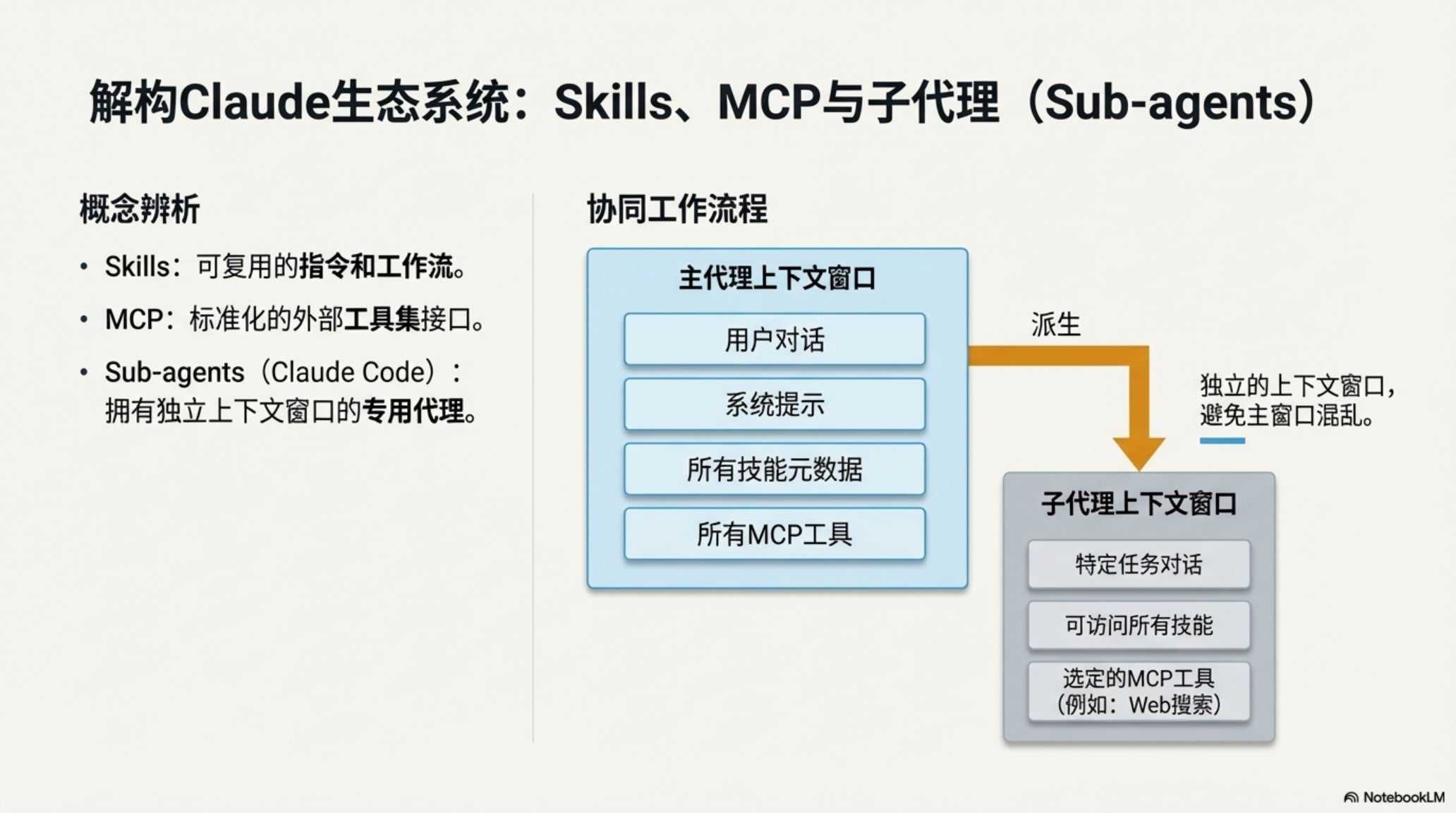 解构Claude生态系统：Skills、MCP与子代理（Sub-agents）

概念辨析

• Skills：可复用的指令和工作流。
• MCP：标准化的外部工具集接口。
• Sub-agents（Claude Code）：拥有独立上下文窗口的专用代理。

协同工作流程

主代理上下文窗口

用户对话

系统提示

所有技能元数据

所有MCP工具

派生

独立的上下文窗口，避免主窗口混乱。

子代理上下文窗口

特定任务对话

可访问所有技能

选定的MCP工具（例如：Web搜索）

NotebookLM